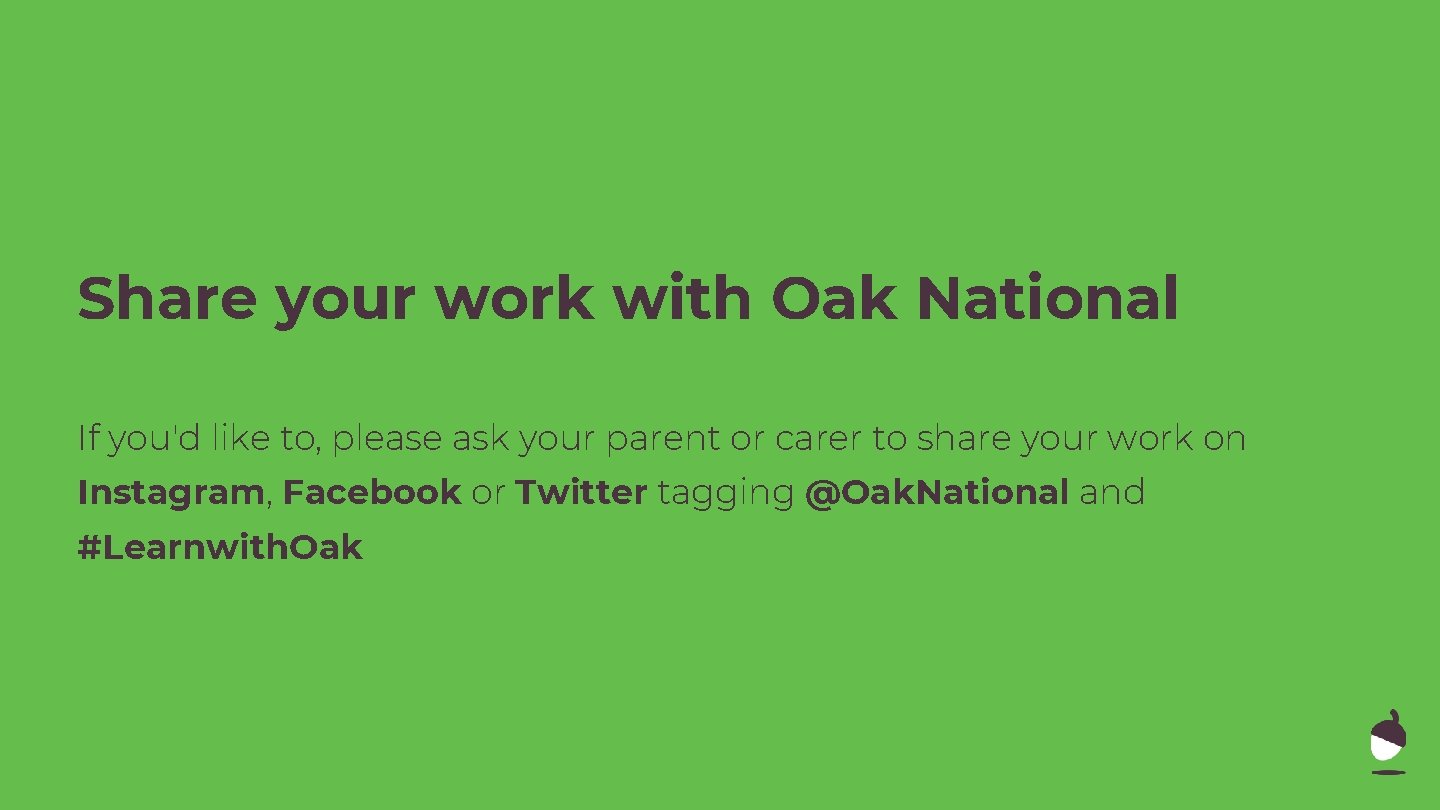 Share your work with Oak National

If you'd like to, please ask your parent or carer to share your work on Instagram, Facebook or Twitter tagging @OakNational and #LearnwithOak